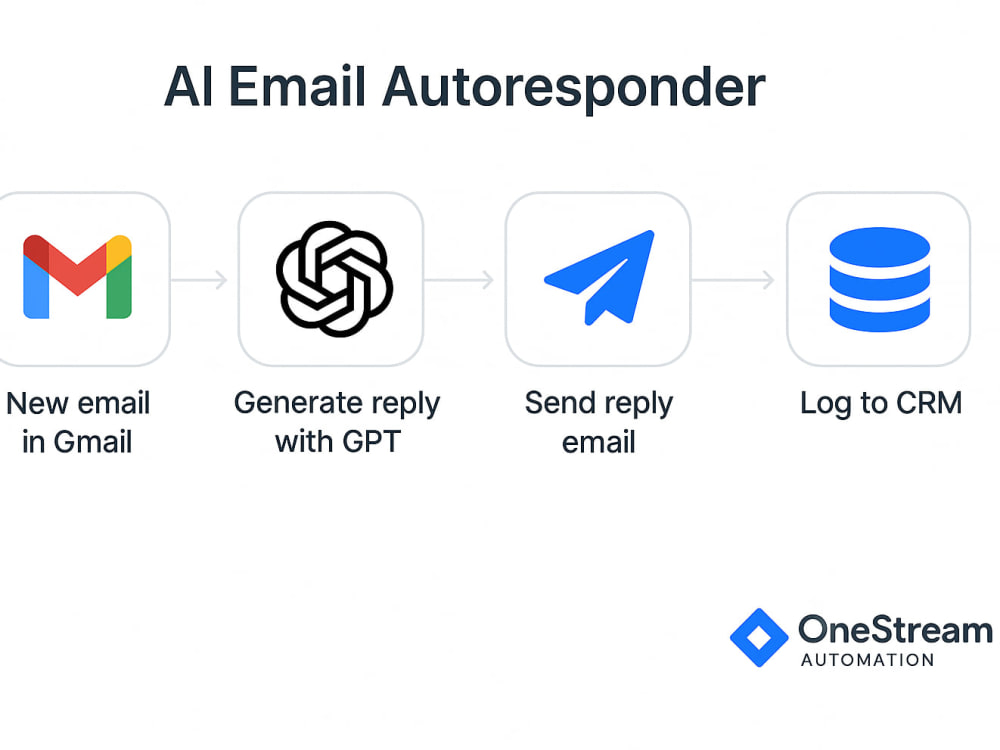 AI Email Autoresponder

New email in Gmail

Generate reply with GPT

Send reply email

Log to CRM

OneStream
AUTOMATION